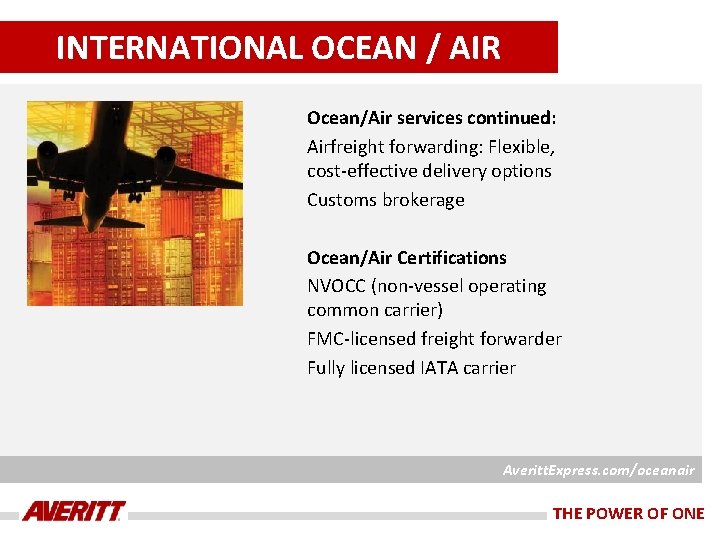 INTERNATIONAL OCEAN / AIR

Ocean/Air services continued:

Airfreight forwarding: Flexible, cost-effective delivery options

Customs brokerage

Ocean/Air Certifications

NVOCC (non-vessel operating common carrier)

FMC-licensed freight forwarder

Fully licensed IATA carrier

AverittExpress.com/oceanair

AVERITT

THE POWER OF ONE